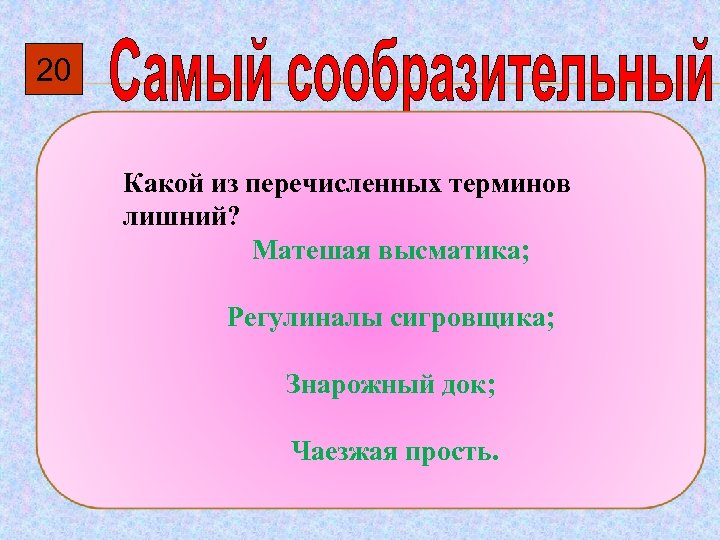 20

Самый сообразительный

Какой из перечисленных терминов лишний?

Матешая высматика;

Регулиналы сигровщика;

Знарожный док;

Чаезжая прость.